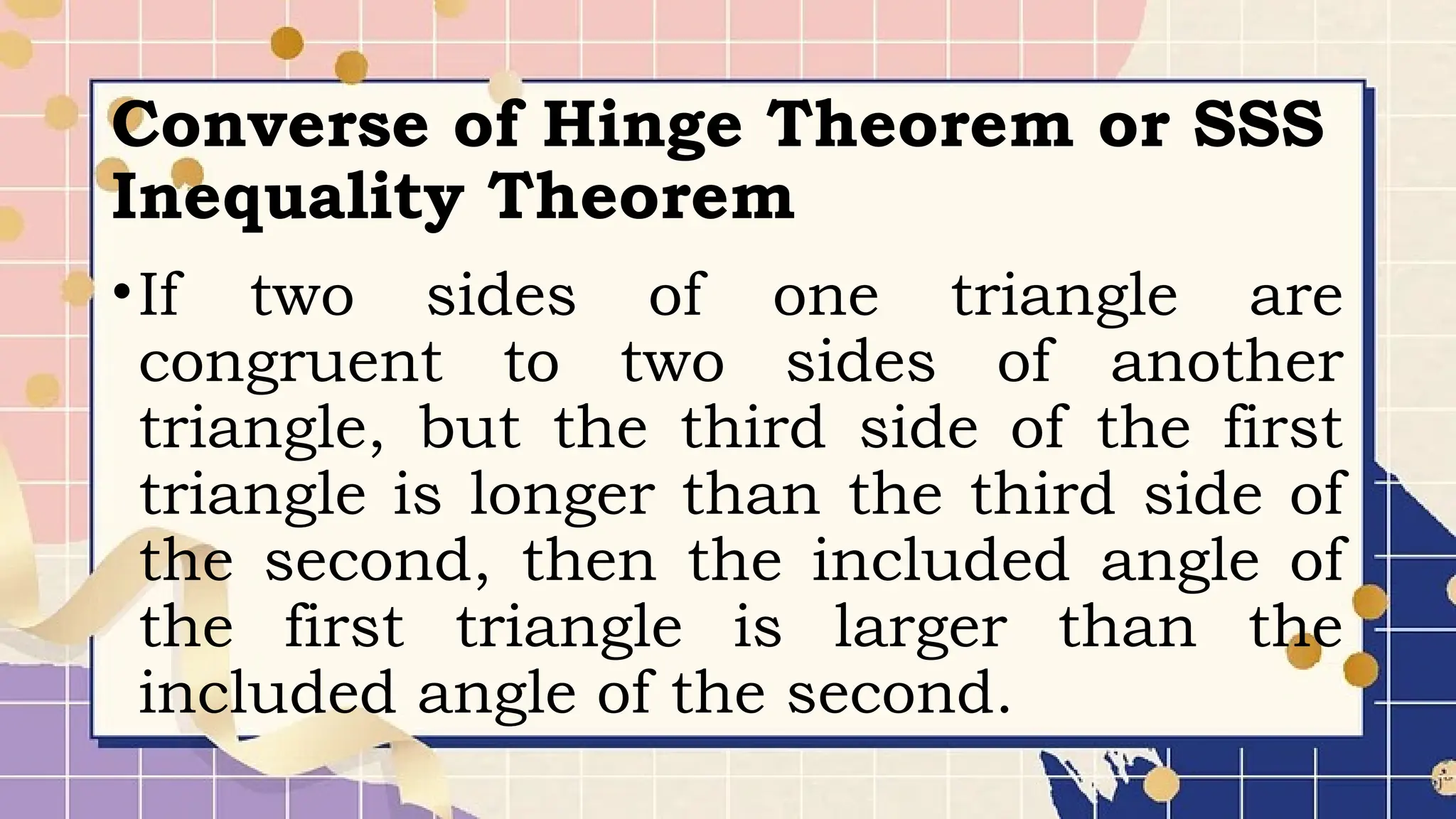 Converse of Hinge Theorem or SSS Inequality Theorem

• If two sides of one triangle are congruent to two sides of another triangle, but the third side of the first triangle is longer than the third side of the second, then the included angle of the first triangle is larger than the included angle of the second.